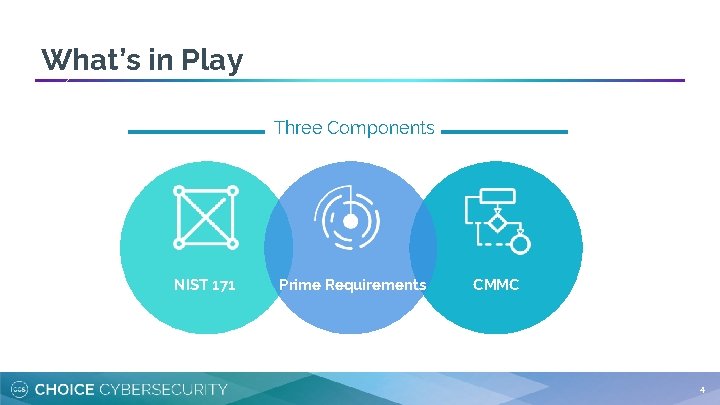 What's in Play

Three Components

NIST 171

Prime Requirements

CMMC

CCS CHOICE CYBERSECURITY

4